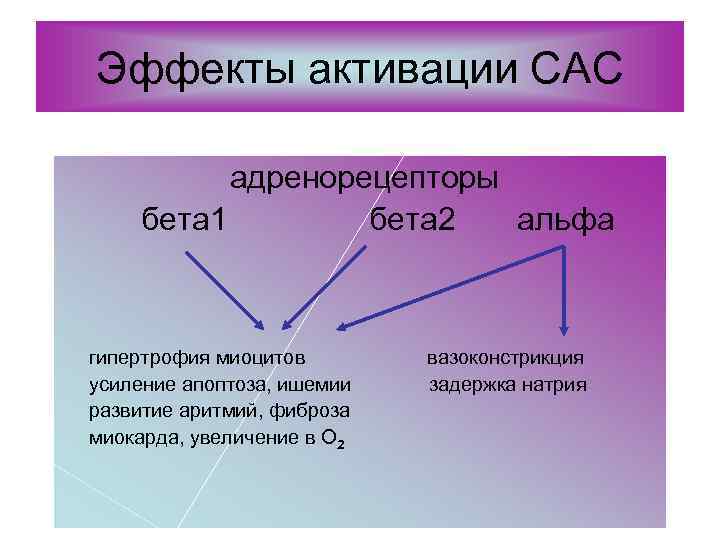 Эффекты активации САС

адренорецепторы

бета1 бета2 альфа

гипертрофия миоцитов
усиление апоптоза, ишемии
развитие аритмий, фиброза
миокарда, увеличение в $O_2$

вазоконстрикция
задержка натрия